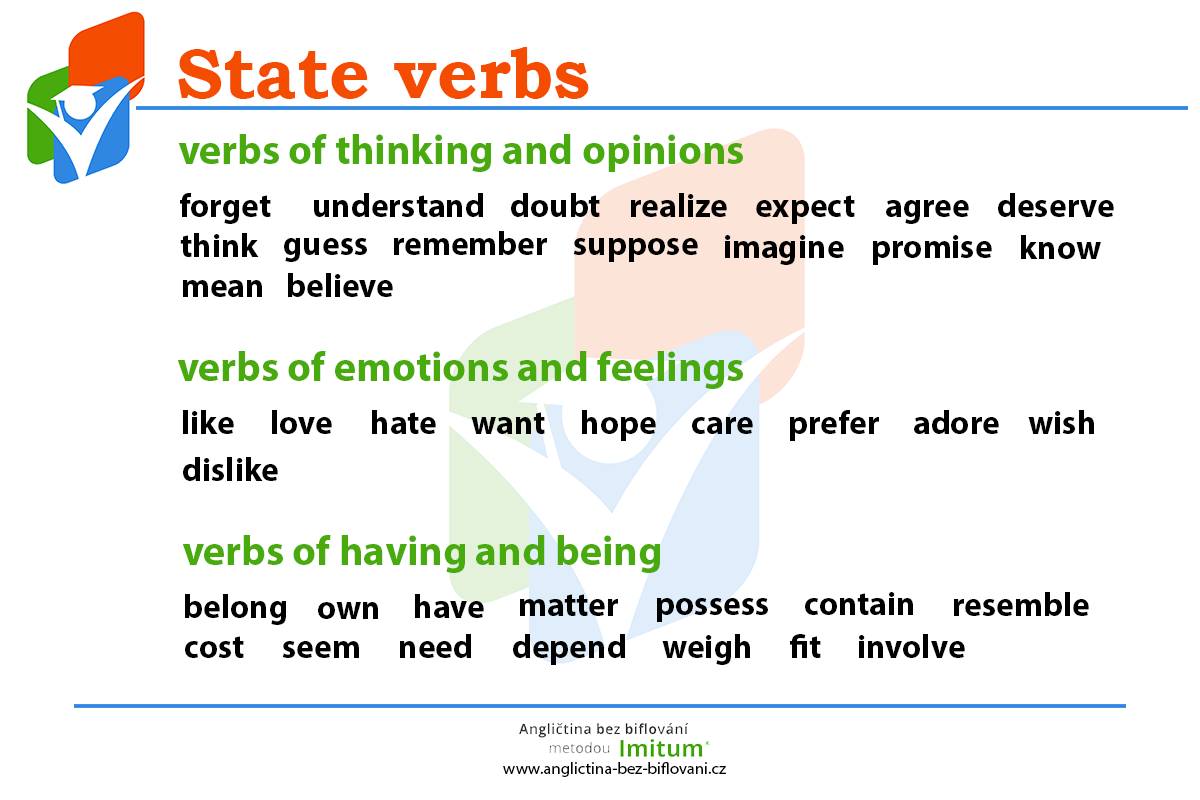 State verbs

verbs of thinking and opinions

forget understand doubt realize expect agree deserve think guess remember suppose imagine promise know mean believe

verbs of emotions and feelings

like love hate want hope care prefer adore wish dislike

verbs of having and being

belong own have matter possess contain resemble cost seem need depend weigh fit involve

Angličtina bez biflování
metodou Imitum®
www.anglictina-bez-biflovani.cz